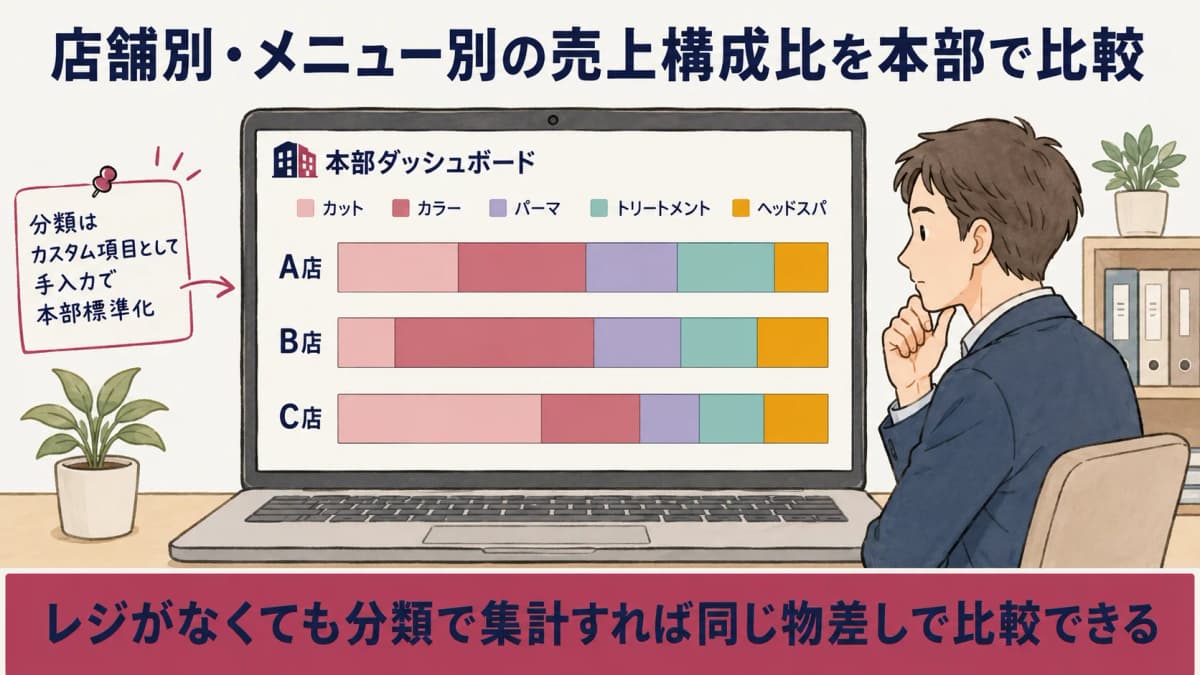 店舗別・メニュー別の売上構成比を本部で比較

分類は
カスタム項目として
手入力で
本部標準化

本部ダッシュボード

カット　カラー　パーマ　トリートメント　ヘッドスパ

A店

B店

C店

レジがなくても分類で集計すれば同じ物差しで比較できる